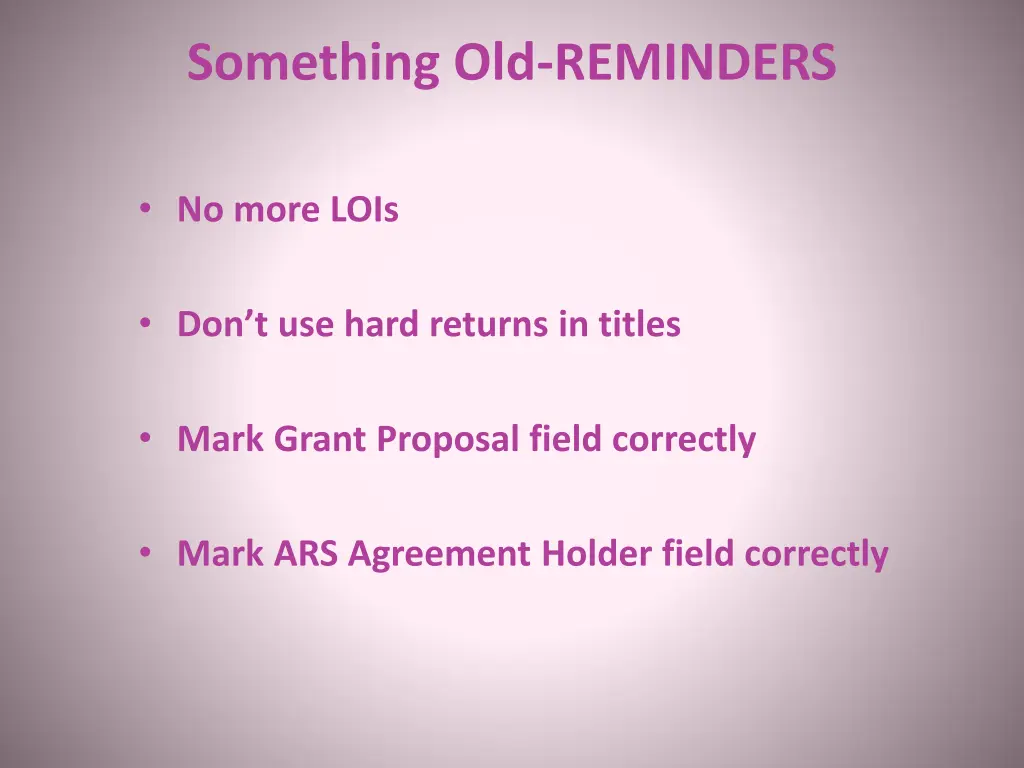 Something Old-REMINDERS

• No more LOIs

• Don’t use hard returns in titles

• Mark Grant Proposal field correctly

• Mark ARS Agreement Holder field correctly